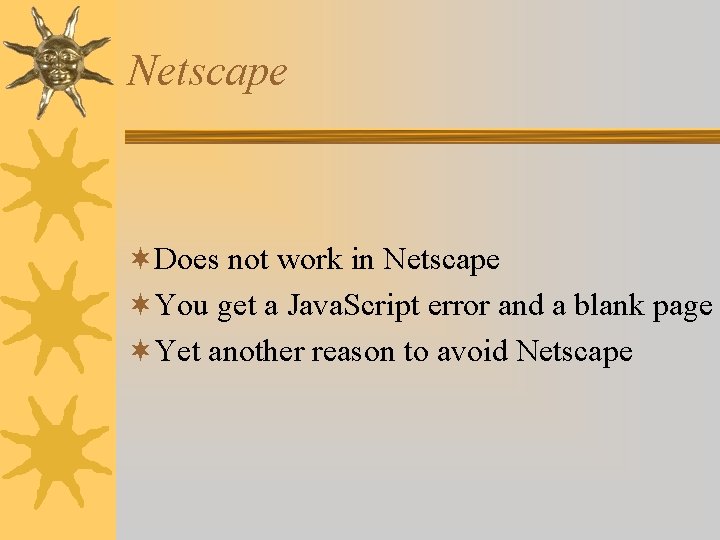 Netscape

Does not work in Netscape

You get a JavaScript error and a blank page

Yet another reason to avoid Netscape